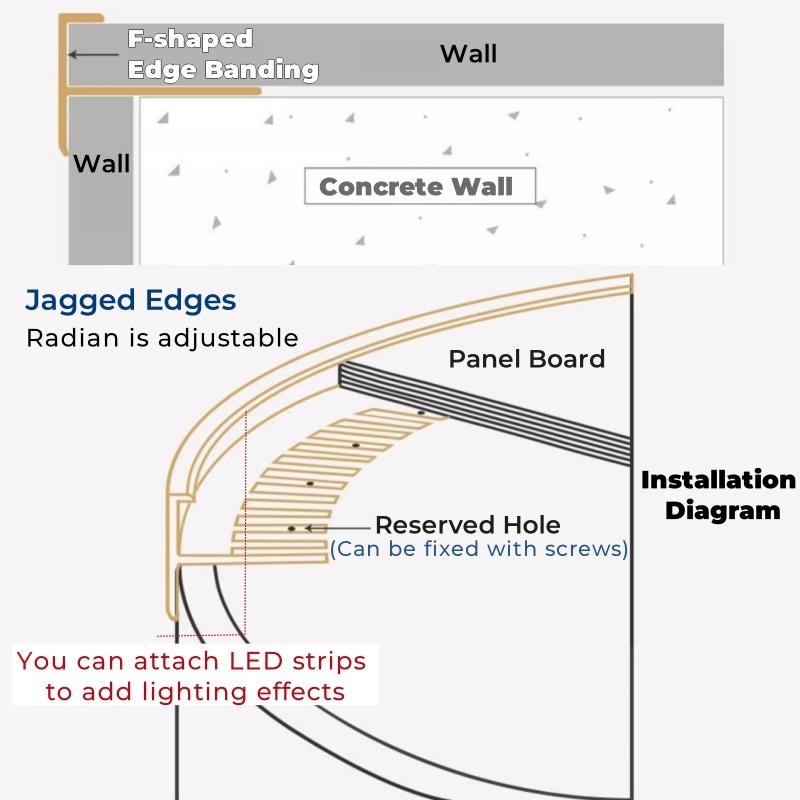 F-shaped Edge Banding

Wall

Wall

Concrete Wall

Jagged Edges
Radian is adjustable

Panel Board

Installation Diagram

Reserved Hole
(Can be fixed with screws)

You can attach LED strips to add lighting effects